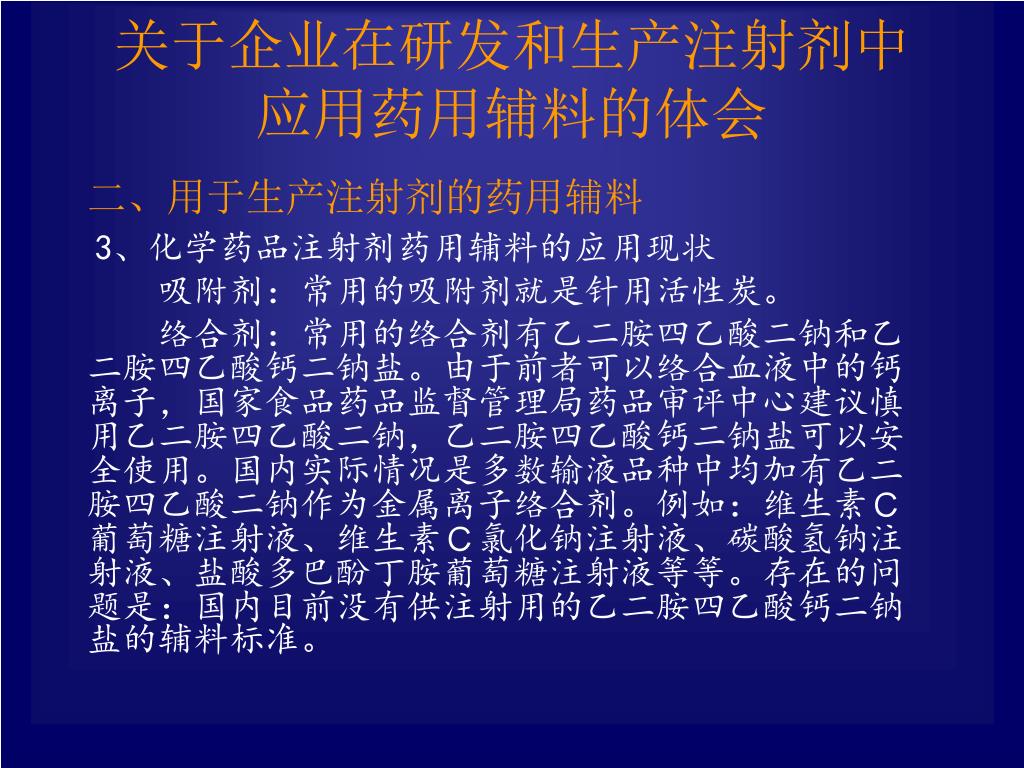 关于企业在研发和生产注射剂中应用药用辅料的体会

二、用于生产注射剂的药用辅料

3、化学药品注射剂药用辅料的应用现状

吸附剂：常用的吸附剂就是针用活性炭。

络合剂：常用的络合剂有乙二胺四乙酸二钠和乙二胺四乙酸钙二钠盐。由于前者可以络合血液中的钙离子，国家食品药品监督管理局药品审评中心建议慎用乙二胺四乙酸二钠，乙二胺四乙酸钙二钠盐可以安全使用。国内实际情况是多数输液品种中均加有乙二胺四乙酸二钠作为金属离子络合剂。例如：维生素C葡萄糖注射液、维生素C氯化钠注射液、碳酸氢钠注射液、盐酸多巴酚丁胺葡萄糖注射液等等。存在的问题是：国内目前没有供注射用的乙二胺四乙酸钙二钠盐的辅料标准。